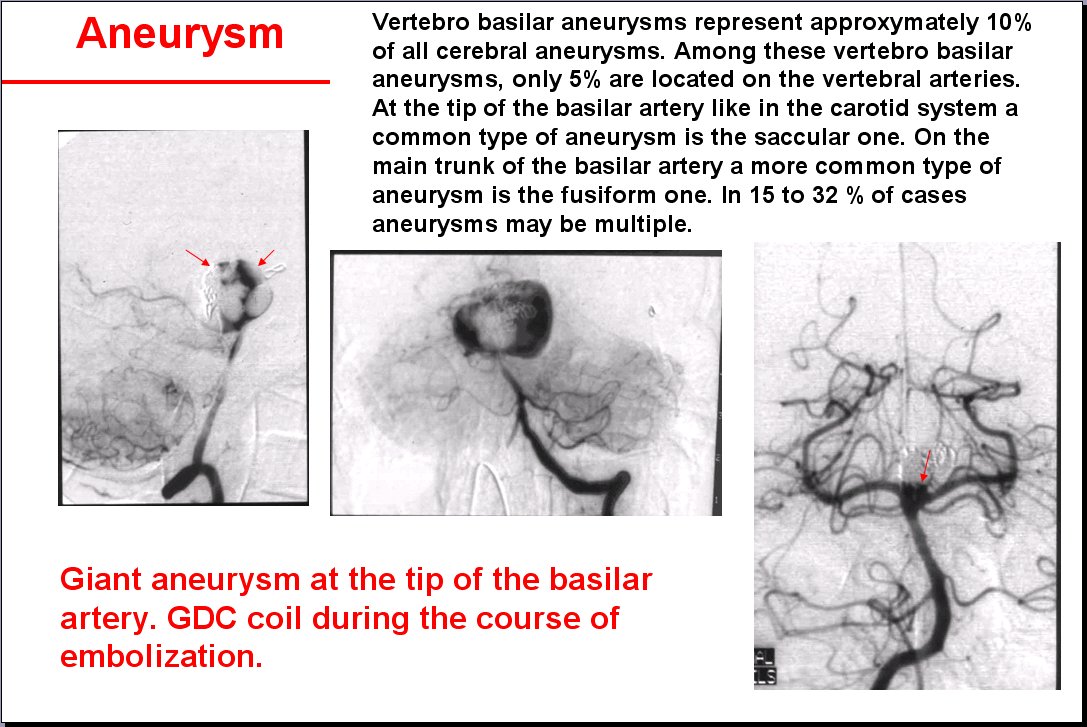 Aneurysm

Vertebro basilar aneurysms represent approxymately 10% of all cerebral aneurysms. Among these vertebro basilar aneurysms, only 5% are located on the vertebral arteries. At the tip of the basilar artery like in the carotid system a common type of aneurysm is the saccular one. On the main trunk of the basilar artery a more common type of aneurysm is the fusiform one. In 15 to 32 % of cases aneurysms may be multiple.

Giant aneurysm at the tip of the basilar artery. GDC coil during the course of embolization.